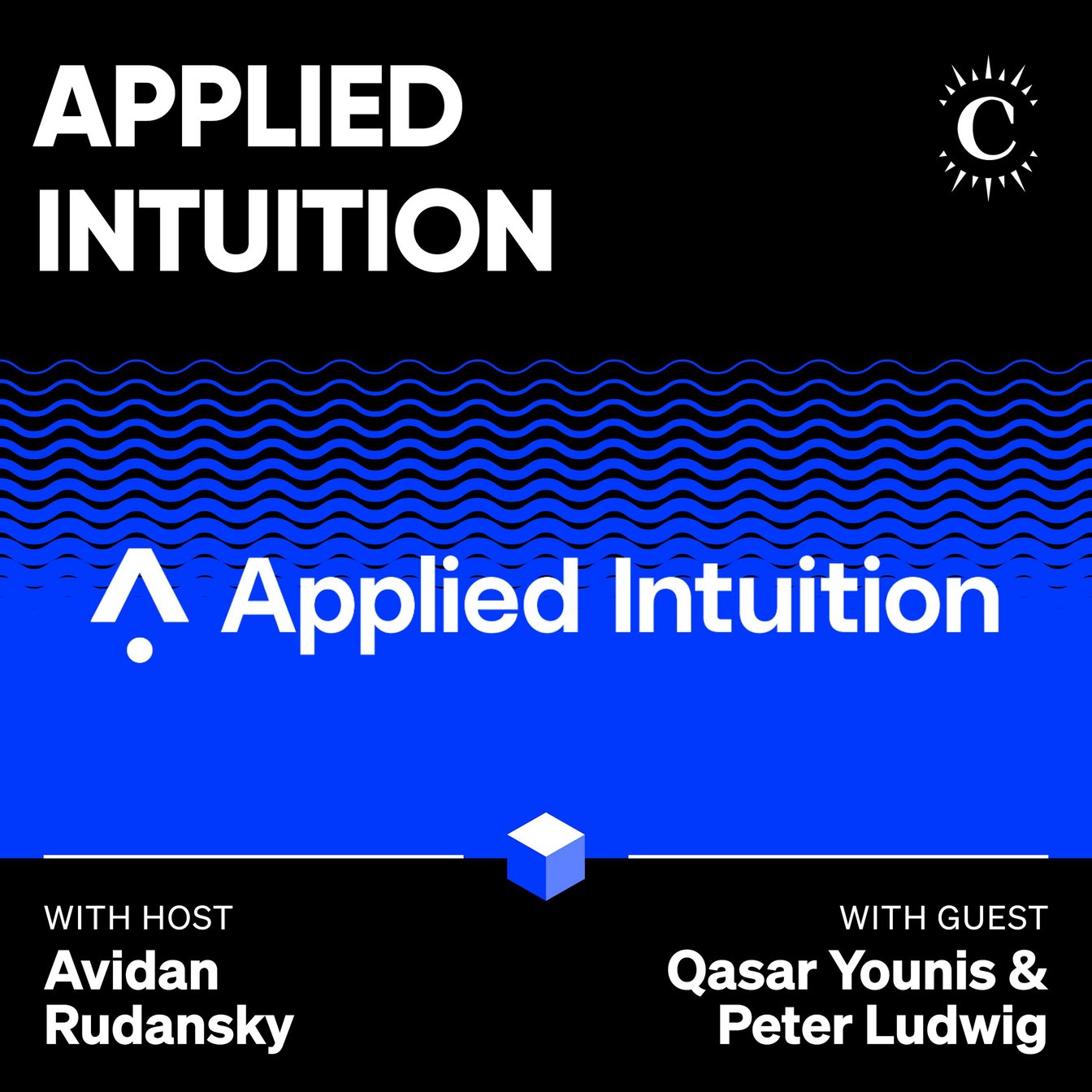 APPLIED INTUITION

C

Applied Intuition

WITH HOST
Avidan Rudansky

WITH GUEST
Qasar Younis & Peter Ludwig